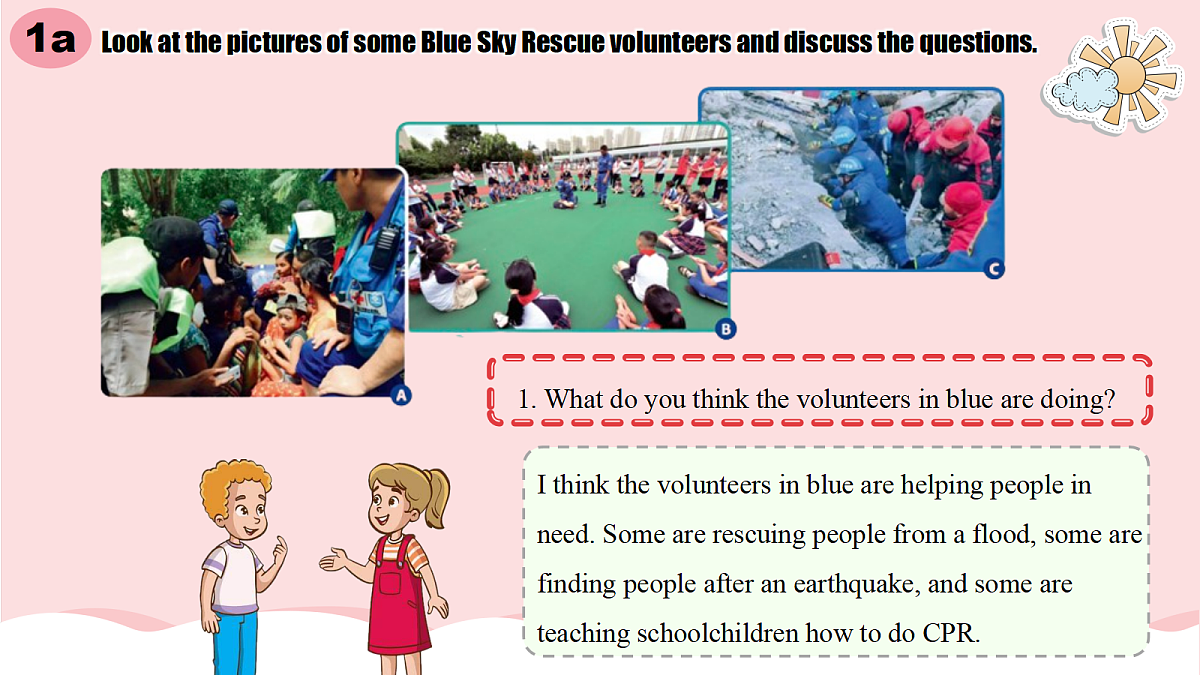 1a Look at the pictures of some Blue Sky Rescue volunteers and discuss the questions.

A

B

C

1. What do you think the volunteers in blue are doing?

I think the volunteers in blue are helping people in need. Some are rescuing people from a flood, some are finding people after an earthquake, and some are teaching schoolchildren how to do CPR.